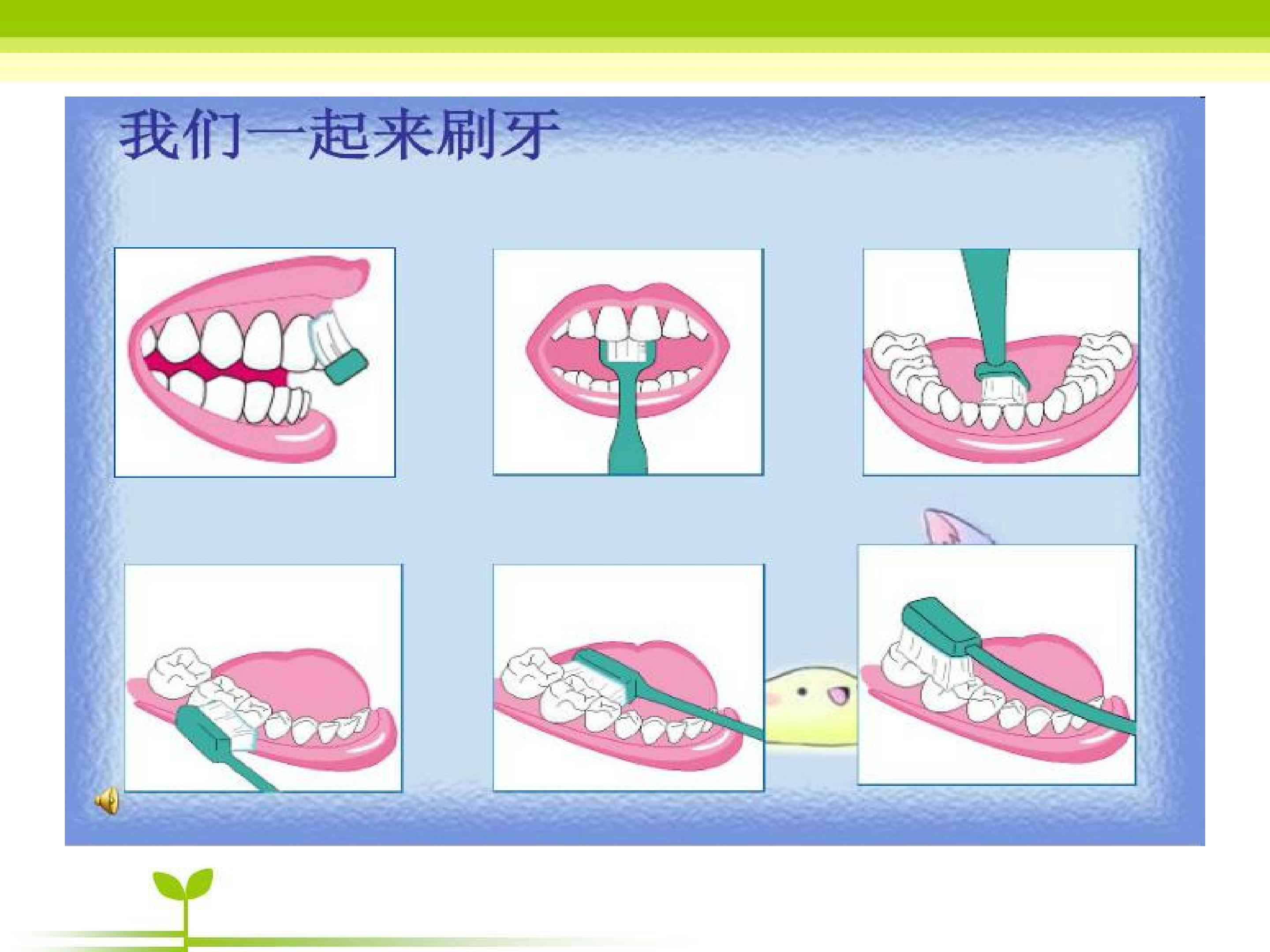 我们一起来刷牙